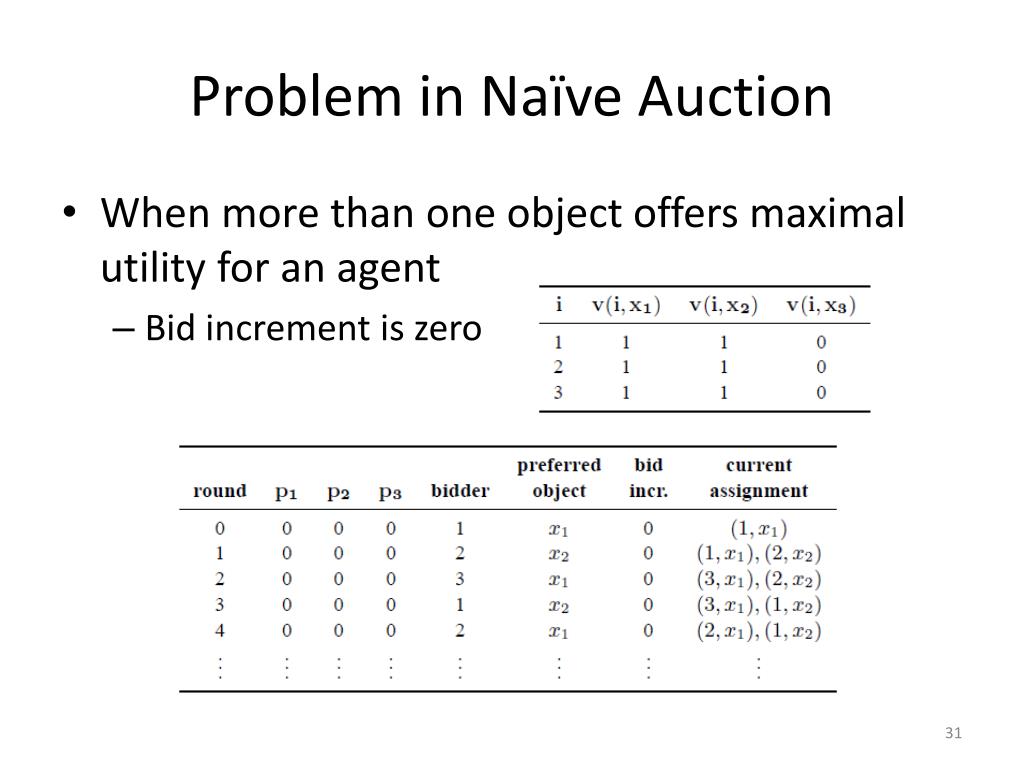 Problem in Naïve Auction

• When more than one object offers maximal utility for an agent

– Bid increment is zero

| i | $v(i, x_1)$ | $v(i, x_2)$ | $v(i, x_3)$ |
|---|---|---|---|
| 1 | 1 | 1 | 0 |
| 2 | 1 | 1 | 0 |
| 3 | 1 | 1 | 0 |

| round | $p_1$ | $p_2$ | $p_3$ | bidder | preferred object | bid incr. | current assignment |
|---|---|---|---|---|---|---|---|
| 0 | 0 | 0 | 0 | 1 | $x_1$ | 0 | $(1, x_1)$ |
| 1 | 0 | 0 | 0 | 2 | $x_2$ | 0 | $(1, x_1), (2, x_2)$ |
| 2 | 0 | 0 | 0 | 3 | $x_1$ | 0 | $(3, x_1), (2, x_2)$ |
| 3 | 0 | 0 | 0 | 1 | $x_2$ | 0 | $(3, x_1), (1, x_2)$ |
| 4 | 0 | 0 | 0 | 2 | $x_1$ | 0 | $(2, x_1), (1, x_2)$ |
| $\vdots$ | $\vdots$ | $\vdots$ | $\vdots$ | $\vdots$ | $\vdots$ | $\vdots$ | $\vdots$ |

31